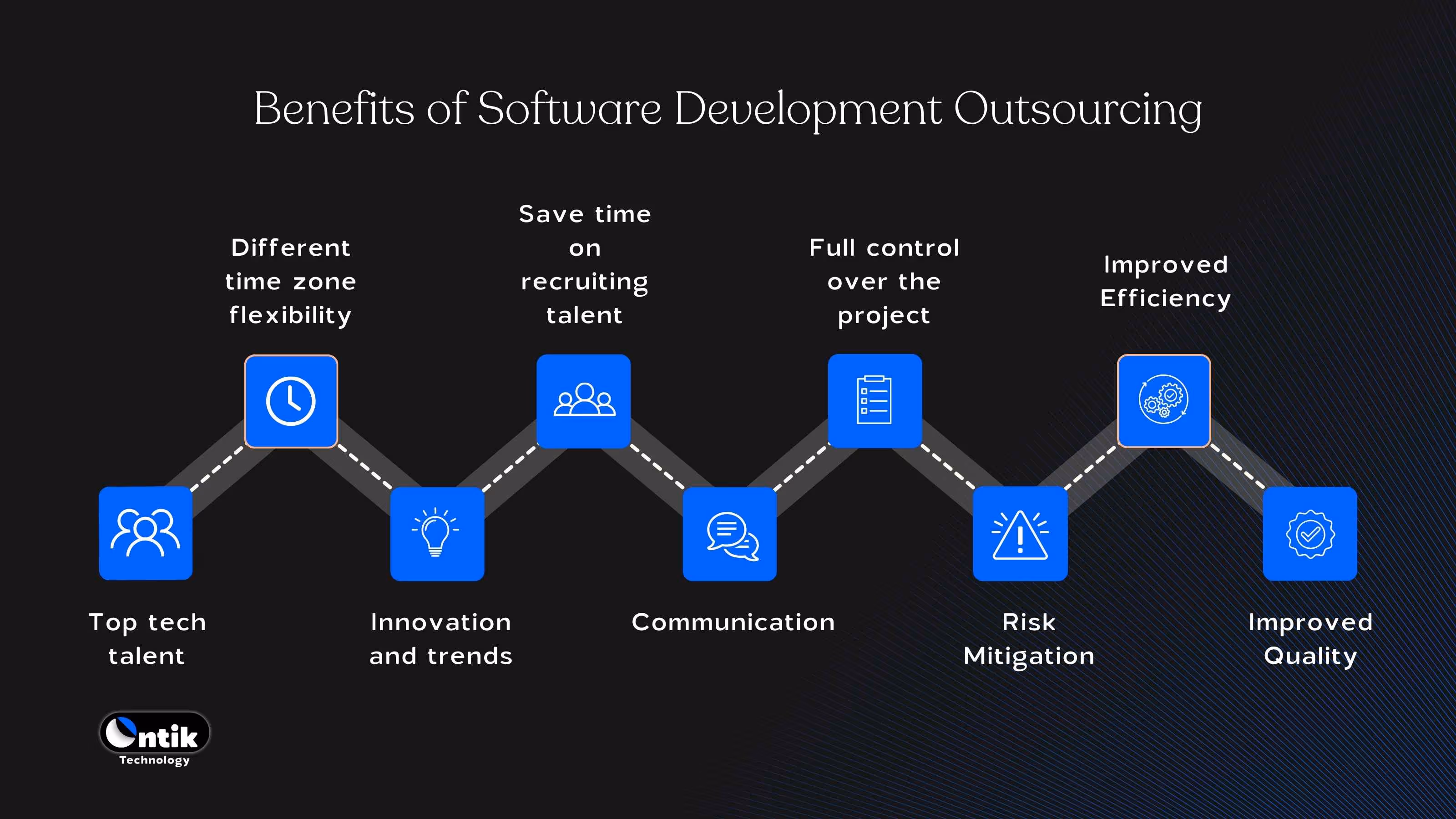 Benefits of Software Development Outsourcing

Different time zone flexibility

Save time on recruiting talent

Full control over the project

Improved Efficiency

Top tech talent

Innovation and trends

Communication

Risk Mitigation

Improved Quality

Ontik Technology